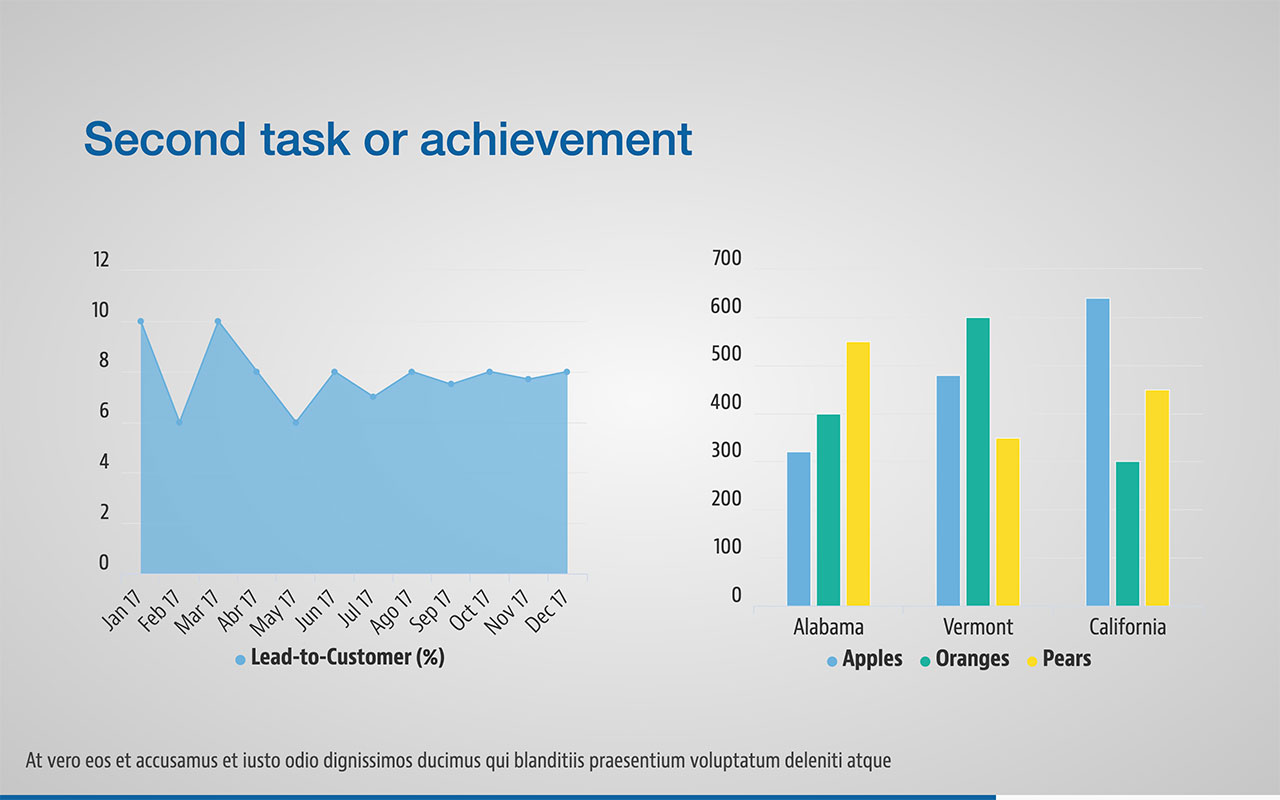 Second task or achievement

12
10
8
6
4
2
0
Jan 17
Feb 17
Mar 17
Abr 17
May 17
Jun 17
Jul 17
Ago 17
Sep 17
Oct 17
Nov 17
Dec 17
Lead-to-Customer (%)

700
600
500
400
300
200
100
0
Alabama
Vermont
California
Apples
Oranges
Pears

At vero eos et accusamus et iusto odio dignissimos ducimus qui blanditiis praesentium voluptatum deleniti atque